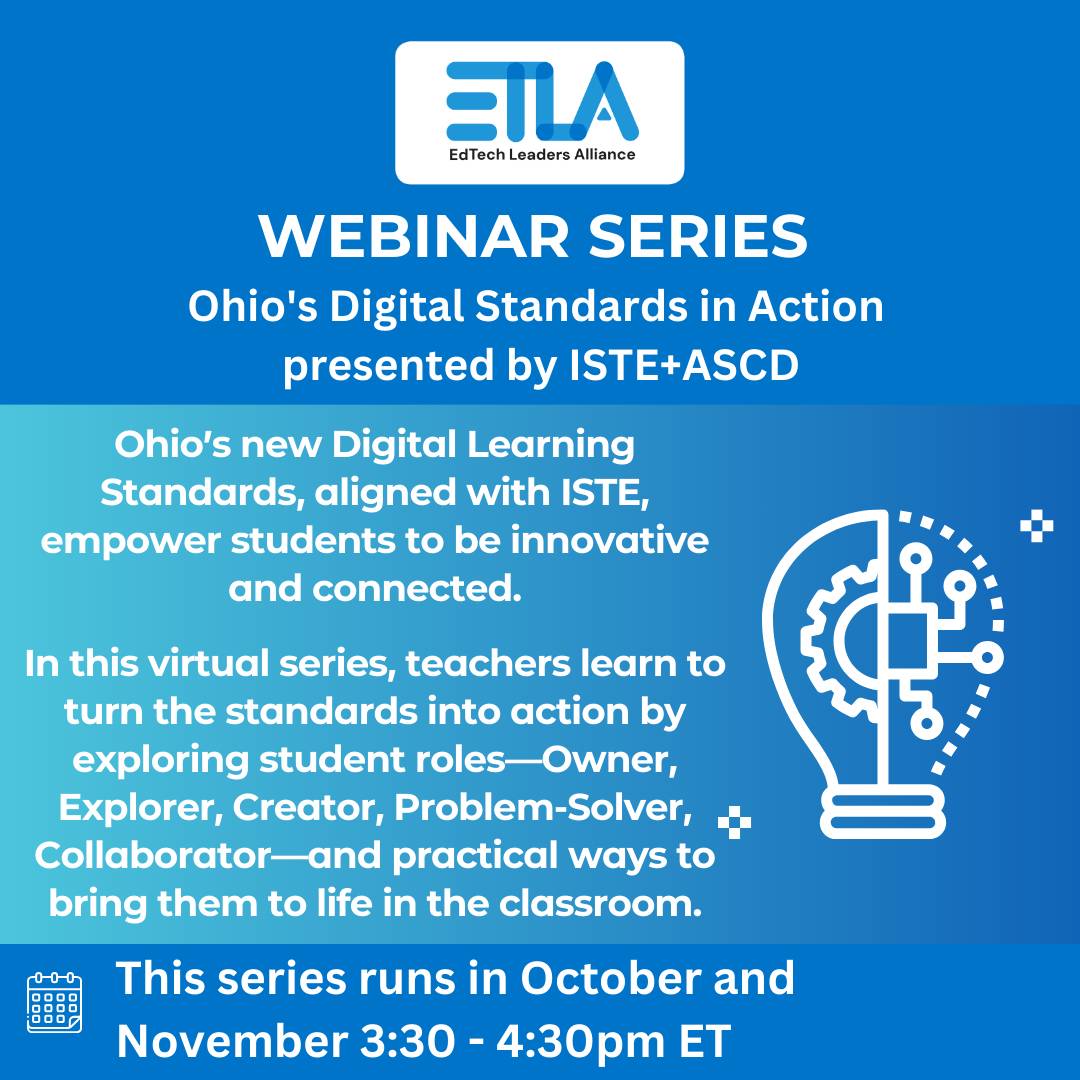 ETLA
EdTech Leaders Alliance

WEBINAR SERIES
Ohio's Digital Standards in Action presented by ISTE+ASCD

Ohio's new Digital Learning Standards, aligned with ISTE, empower students to be innovative and connected.

In this virtual series, teachers learn to turn the standards into action by exploring student roles—Owner, Explorer, Creator, Problem-Solver, Collaborator—and practical ways to bring them to life in the classroom.

This series runs in October and November 3:30 - 4:30pm ET